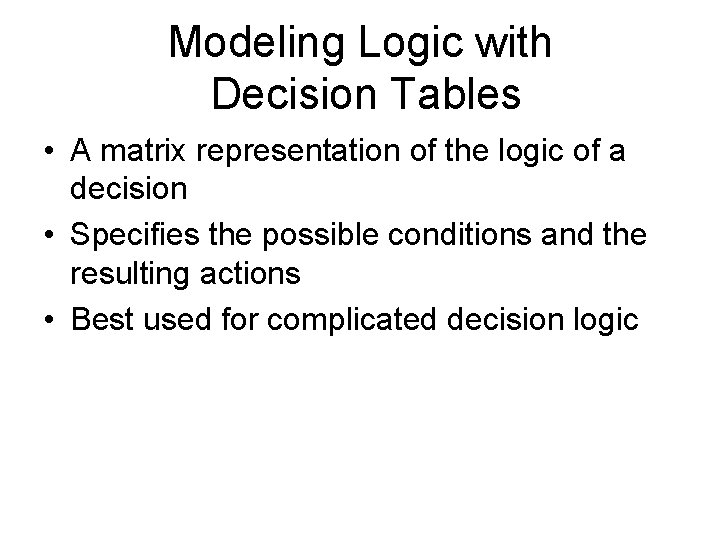 Modeling Logic with Decision Tables

• A matrix representation of the logic of a decision
• Specifies the possible conditions and the resulting actions
• Best used for complicated decision logic